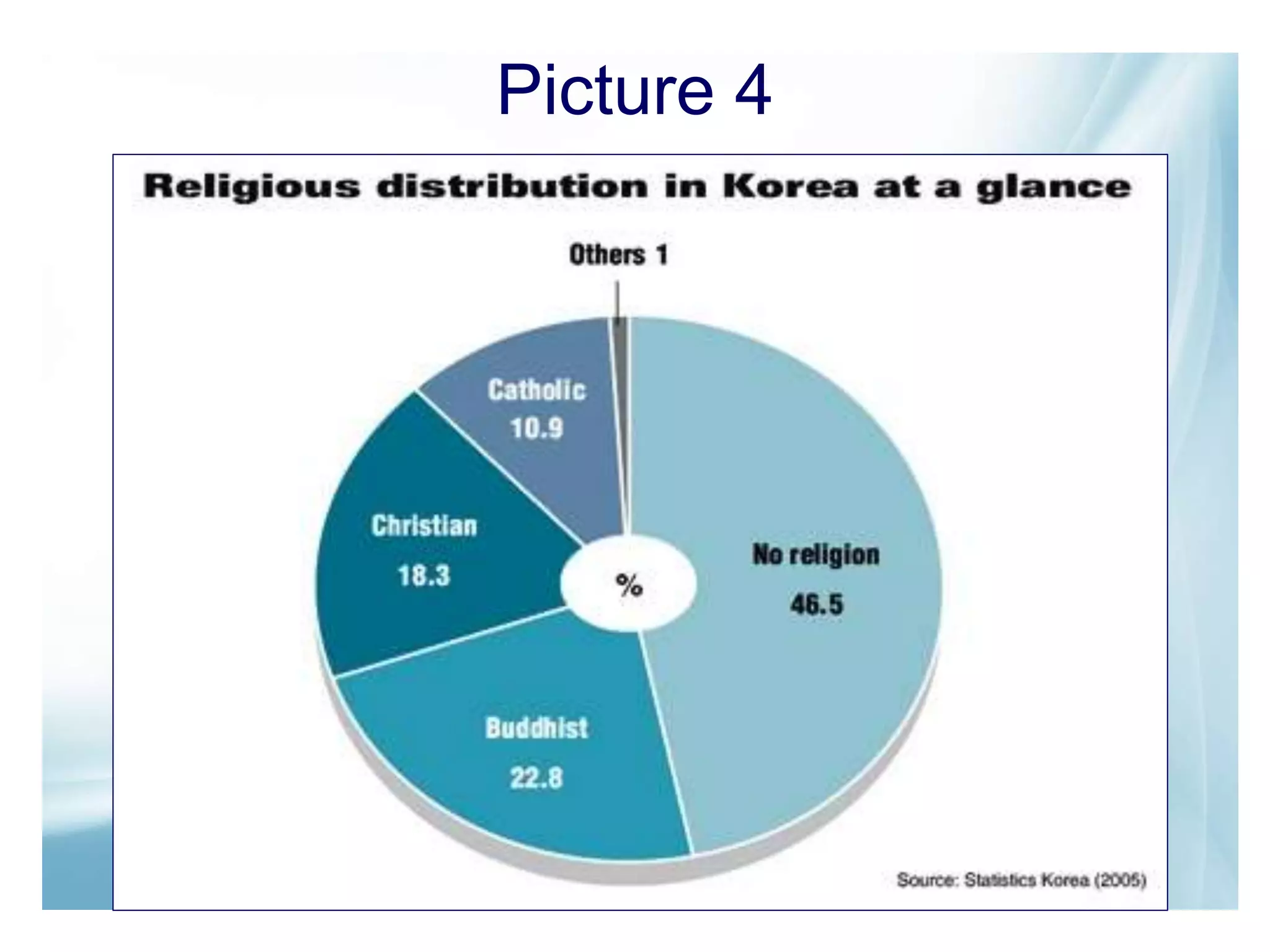 Picture 4

Religious distribution in Korea at a glance

Others 1

Catholic
10.9

Christian
18.3

%

No religion
46.5

Buddhist
22.8

Source: Statistics Korea (2005)